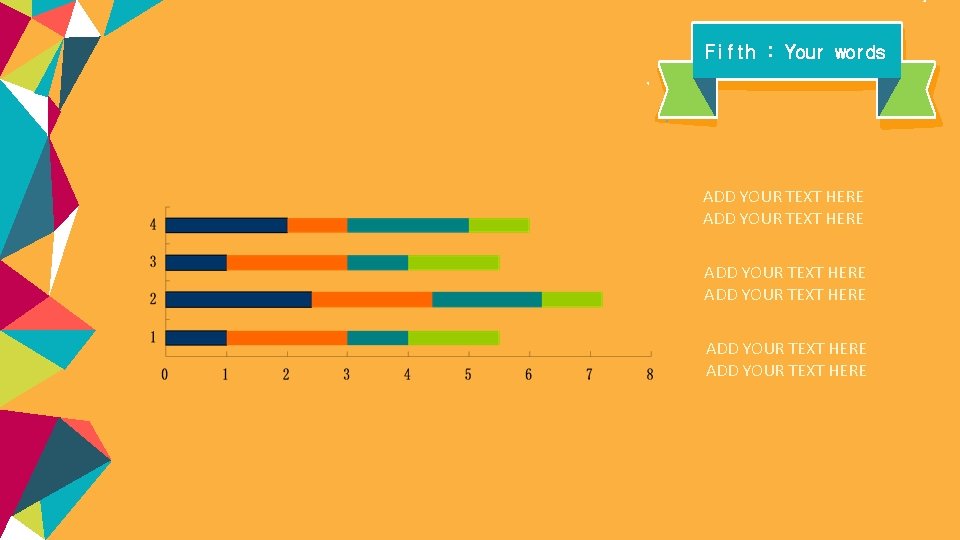 Fifth : Your words

4
3
2
1
0 1 2 3 4 5 6 7 8

ADD YOUR TEXT HERE
ADD YOUR TEXT HERE

ADD YOUR TEXT HERE
ADD YOUR TEXT HERE

ADD YOUR TEXT HERE
ADD YOUR TEXT HERE